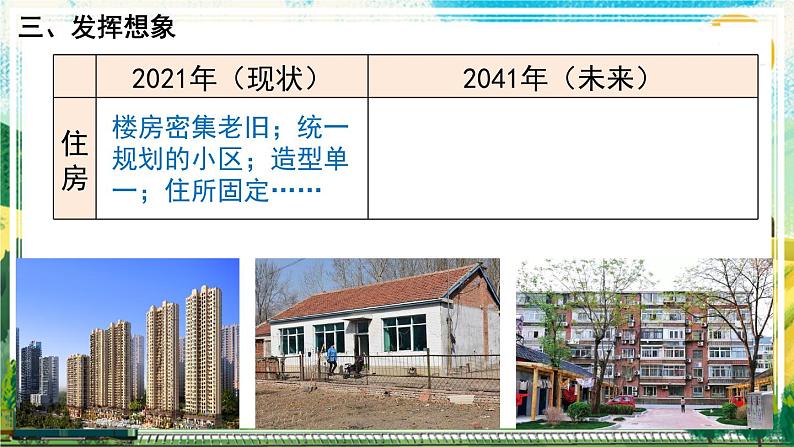 三、发挥想象

| | 2021年（现状） | 2041年（未来） |
|---|---|---|
| 住房 | 楼房密集老旧；统一规划的小区；造型单一；住所固定…… | |